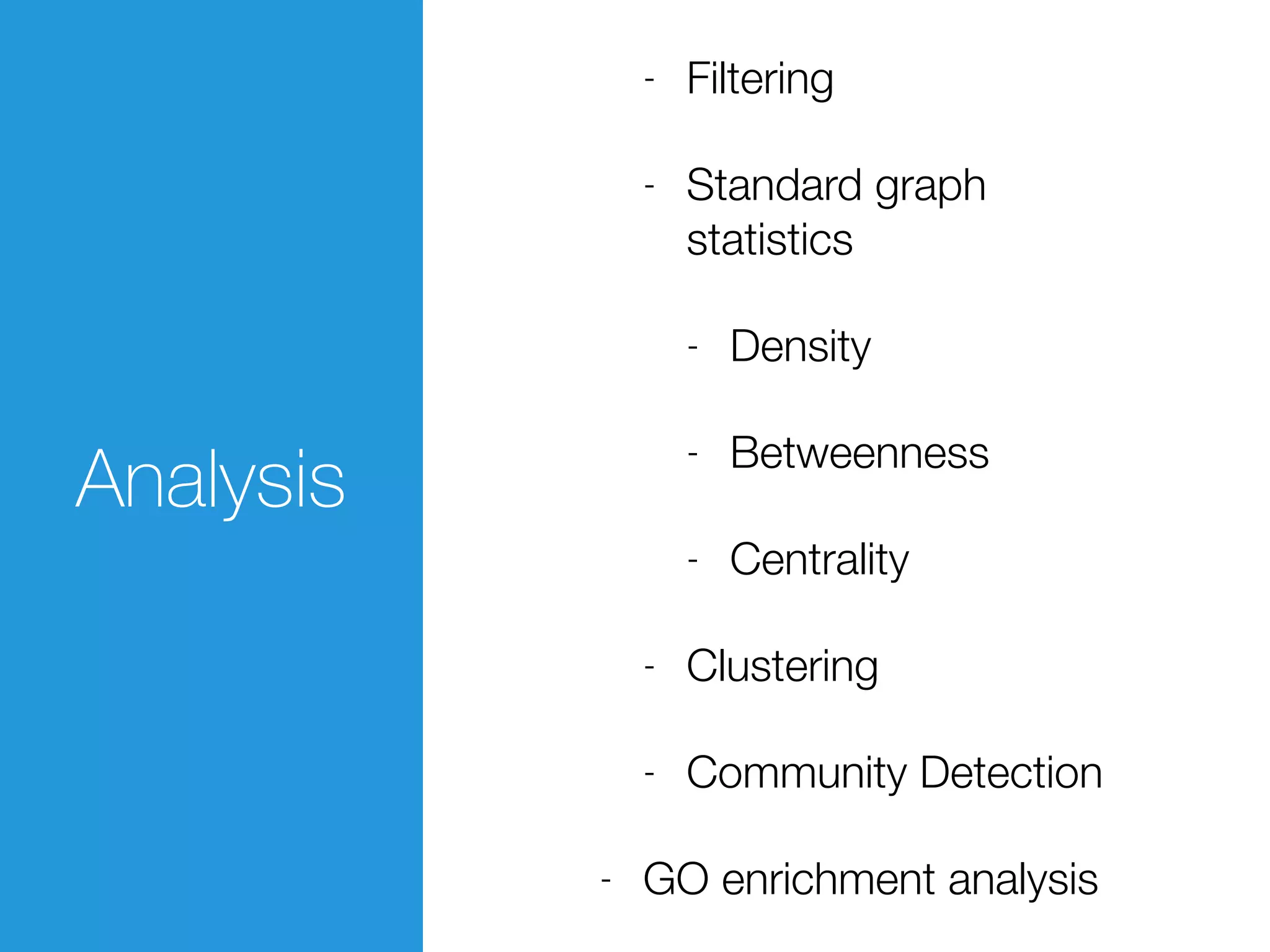 Analysis

- Filtering

- Standard graph statistics

- Density

- Betweenness

- Centrality

- Clustering

- Community Detection

- GO enrichment analysis